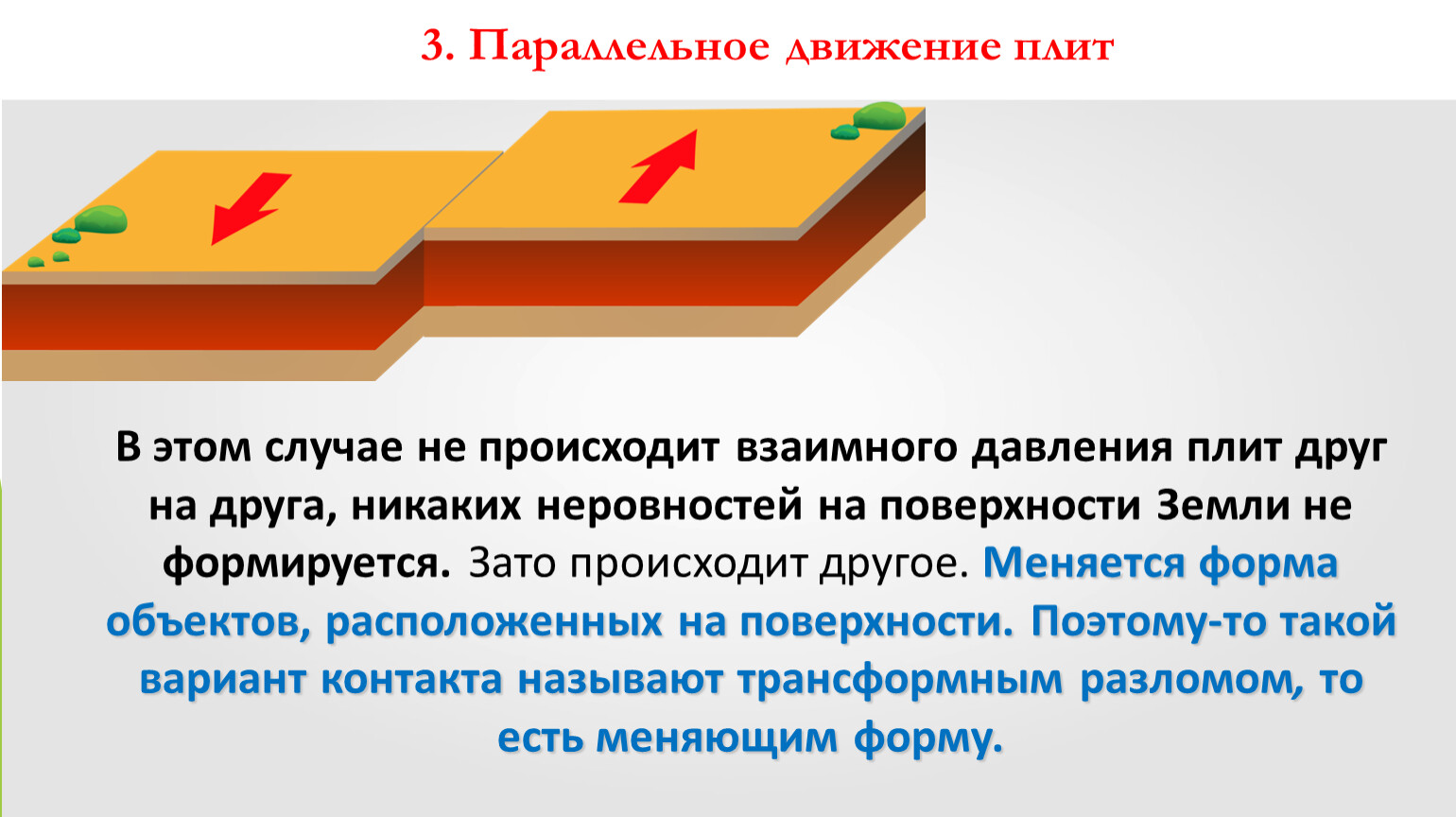 3. Параллельное движение плит

В этом случае не происходит взаимного давления плит друг на друга, никаких неровностей на поверхности Земли не формируется. Зато происходит другое. Меняется форма объектов, расположенных на поверхности. Поэтому-то такой вариант контакта называют трансформным разломом, то есть меняющим форму.